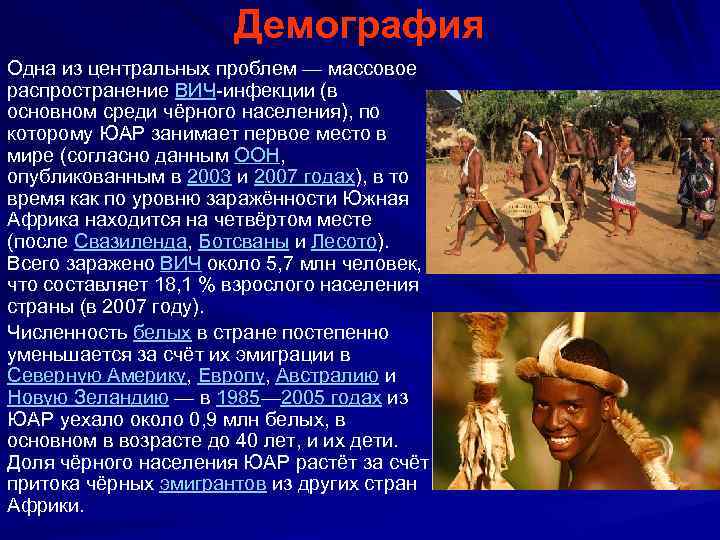 Демография

Одна из центральных проблем — массовое распространение ВИЧ-инфекции (в основном среди чёрного населения), по которому ЮАР занимает первое место в мире (согласно данным ООН, опубликованным в 2003 и 2007 годах), в то время как по уровню заражённости Южная Африка находится на четвёртом месте (после Свазиленда, Ботсваны и Лесото). Всего заражено ВИЧ около 5,7 млн человек, что составляет 18,1 % взрослого населения страны (в 2007 году).

Численность белых в стране постепенно уменьшается за счёт их эмиграции в Северную Америку, Европу, Австралию и Новую Зеландию — в 1985—2005 годах из ЮАР уехало около 0,9 млн белых, в основном в возрасте до 40 лет, и их дети. Доля чёрного населения ЮАР растёт за счёт притока чёрных эмигрантов из других стран Африки.